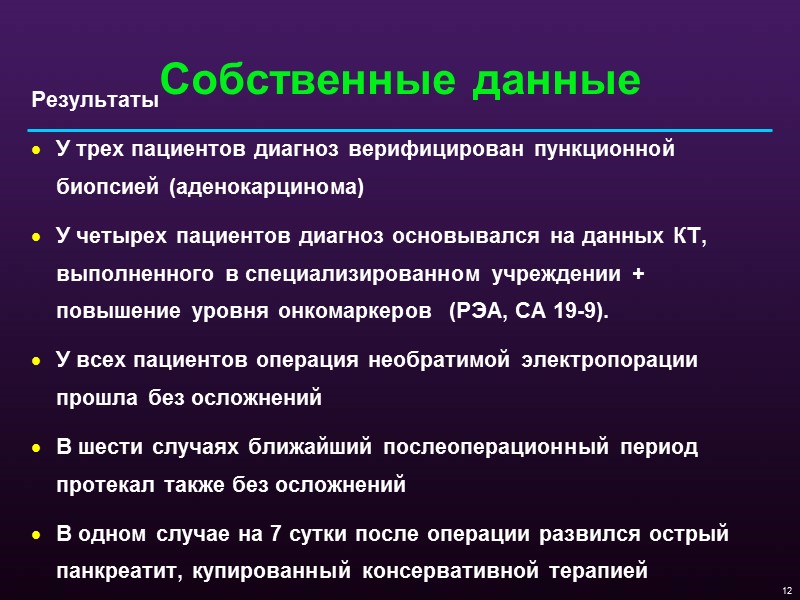 Собственные данные

Результаты

• У трех пациентов диагноз верифицирован пункционной биопсией (аденокарцинома)

• У четырех пациентов диагноз основывался на данных КТ, выполненного в специализированном учреждении + повышение уровня онкомаркеров (РЭА, СА 19-9).

• У всех пациентов операция необратимой электропорации прошла без осложнений

• В шести случаях ближайший послеоперационный период протекал также без осложнений

• В одном случае на 7 сутки после операции развился острый панкреатит, купированный консервативной терапией

12